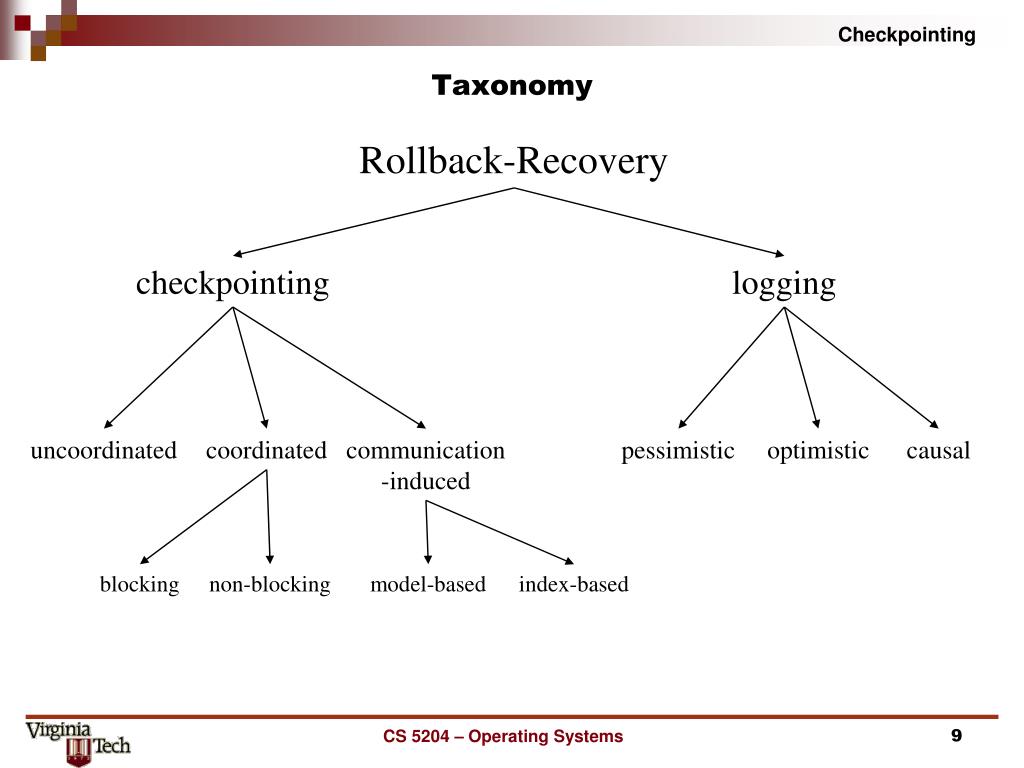 Checkpointing

Taxonomy

Rollback-Recovery

checkpointing

logging

uncoordinated

coordinated

communication -induced

pessimistic

optimistic

causal

blocking

non-blocking

model-based

index-based

Virginia Tech

CS 5204 – Operating Systems

9